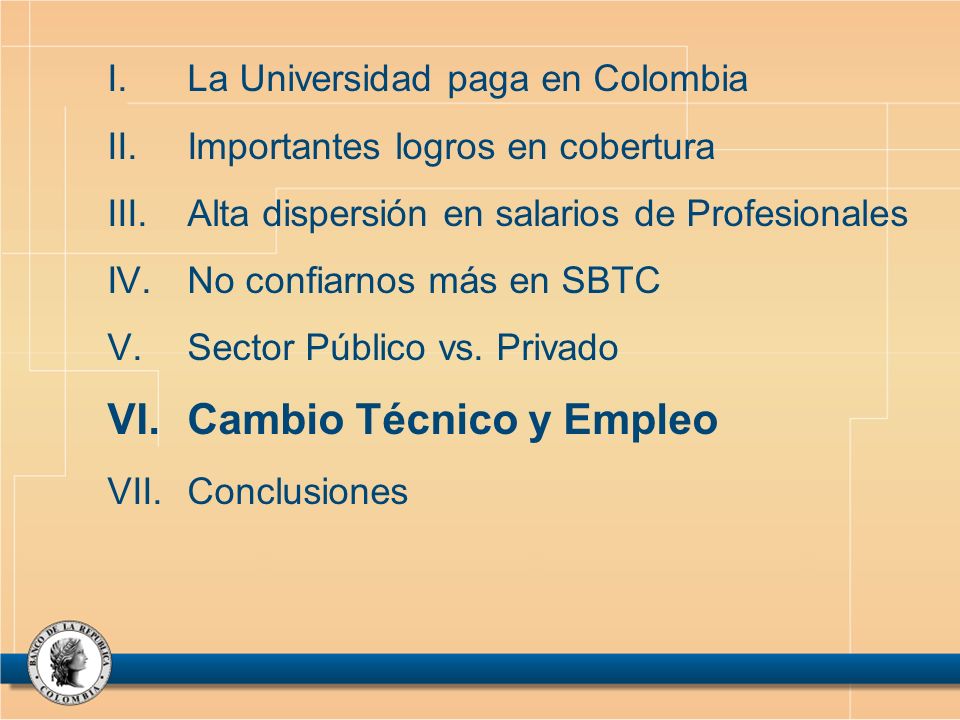 I. La Universidad paga en Colombia

II. Importantes logros en cobertura

III. Alta dispersión en salarios de Profesionales

IV. No confiarnos más en SBTC

V. Sector Público vs. Privado

VI. Cambio Técnico y Empleo

VII. Conclusiones

BANCO DE LA REPUBLICA COLOMBIA